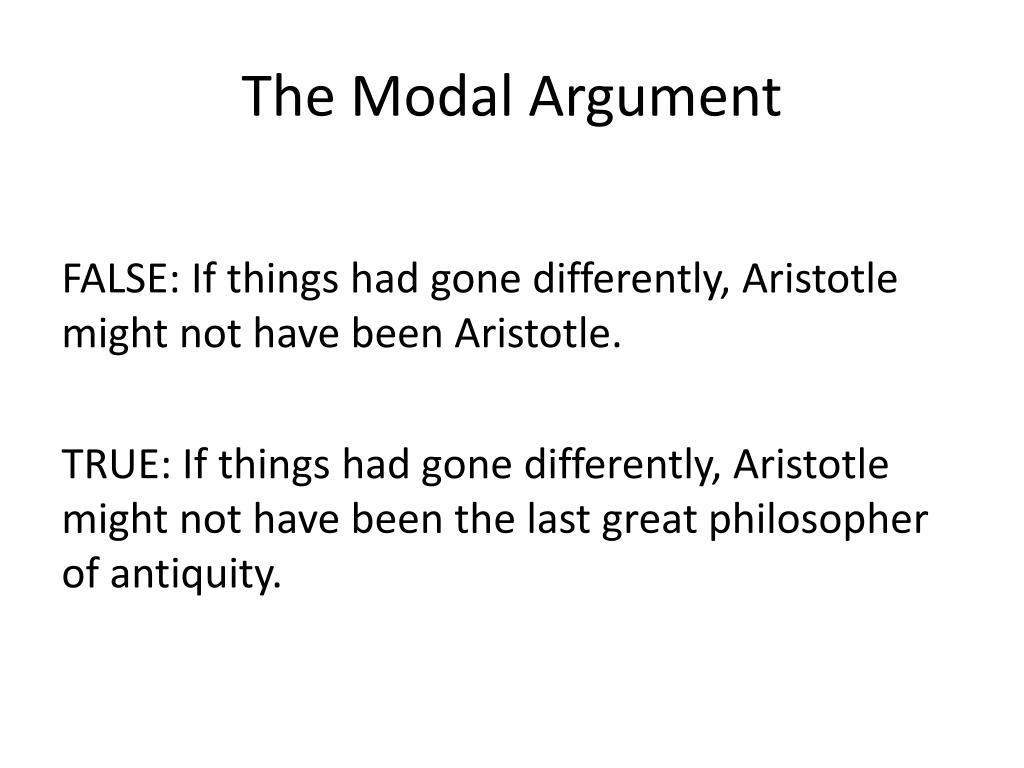 The Modal Argument

FALSE: If things had gone differently, Aristotle might not have been Aristotle.

TRUE: If things had gone differently, Aristotle might not have been the last great philosopher of antiquity.